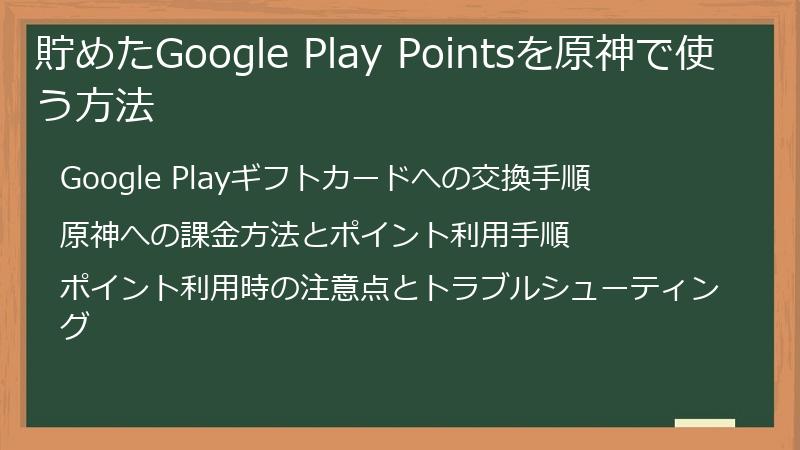 貯めたGoogle Play Pointsを原神で使う方法

Google Playギフトカードへの交換手順

原神への課金方法とポイント利用手順

ポイント利用時の注意点とトラブルシューティング